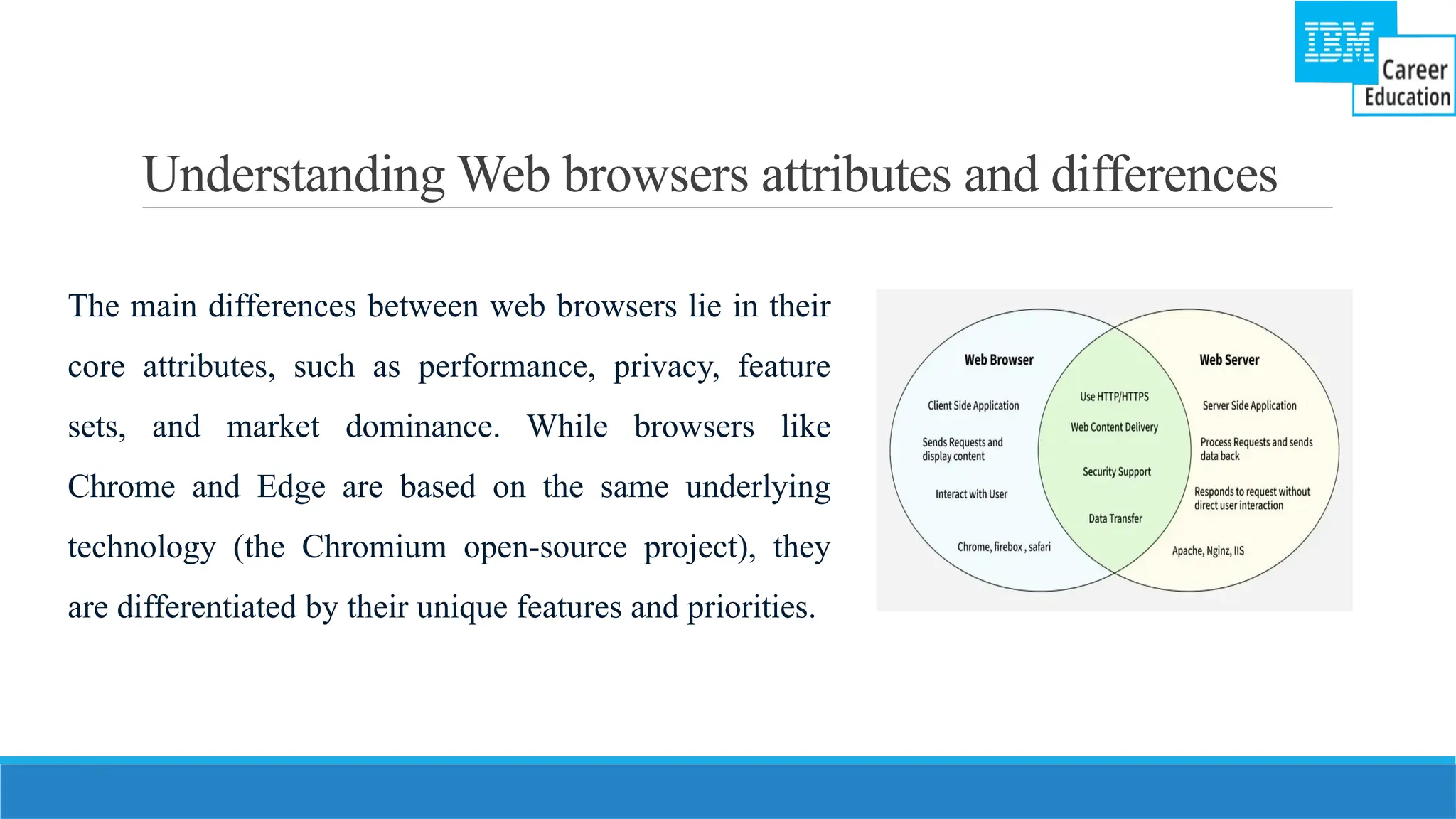 IBM Career Education

Understanding Web browsers attributes and differences

The main differences between web browsers lie in their core attributes, such as performance, privacy, feature sets, and market dominance. While browsers like Chrome and Edge are based on the same underlying technology (the Chromium open-source project), they are differentiated by their unique features and priorities.

Web Browser

Client Side Application

Sends Requests and display content

Interact with User

Chrome, firebox , safari

Use HTTP/HTTPS

Web Content Delivery

Security Support

Data Transfer

Web Server

Server Side Application

Process Requests and sends data back

Responds to request without direct user interaction

Apache, Nginz, IIS